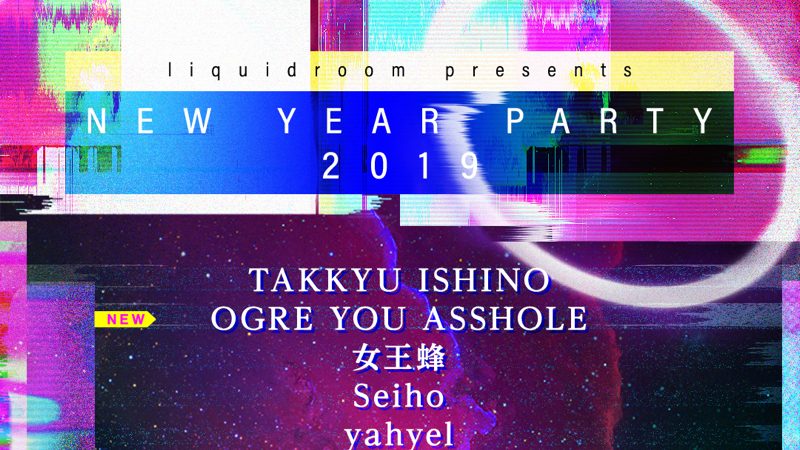 liquidroom presents
NEW YEAR PARTY
2019

TAKKYU ISHINO
NEW
OGRE YOU ASSHOLE
女王蜂
Seiho
yahyel